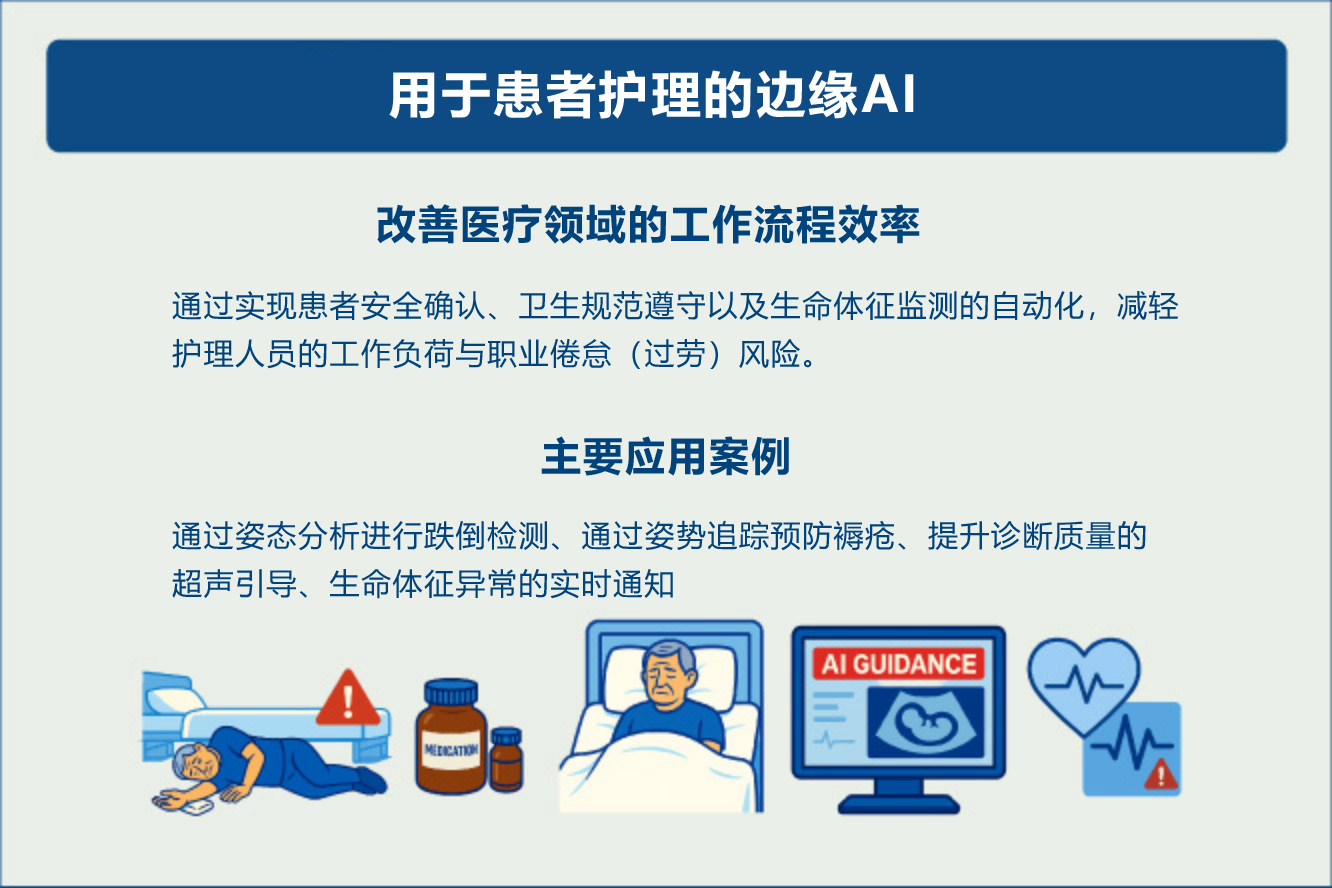 用于患者护理的边缘AI

改善医疗领域的工作流程效率

通过实现患者安全确认、卫生规范遵守以及生命体征监测的自动化，减轻护理人员的工作负荷与职业倦怠（过劳）风险。

主要应用案例

通过姿态分析进行跌倒检测、通过姿势追踪预防褥疮、提升诊断质量的超声引导、生命体征异常的实时通知

MEDICATION

AI GUIDANCE